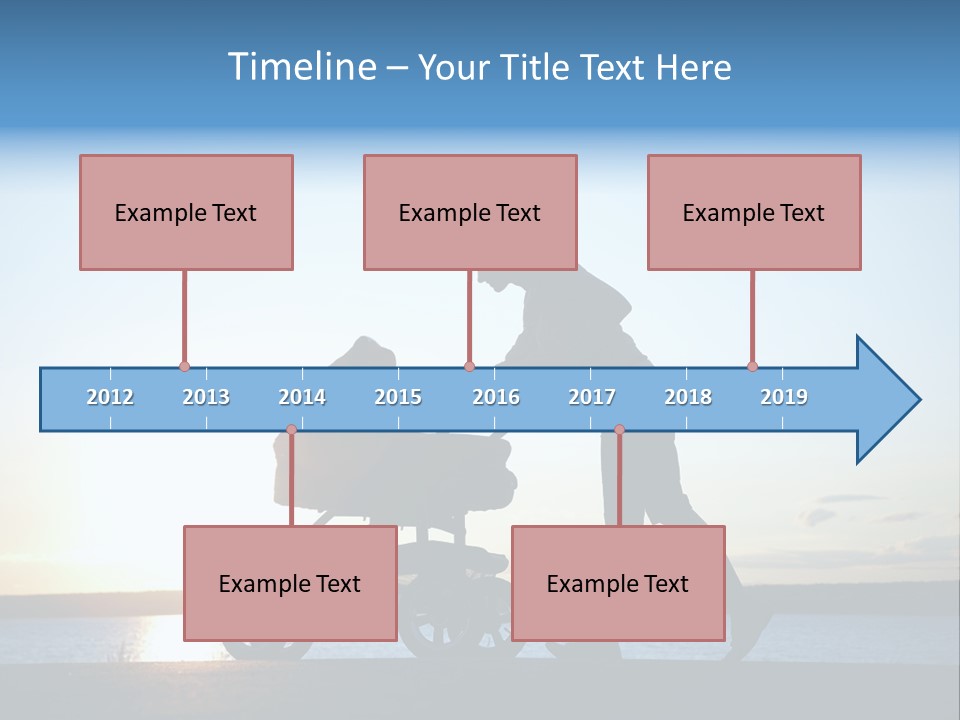 Timeline – Your Title Text Here

Example Text

Example Text

Example Text

2012 2013 2014 2015 2016 2017 2018 2019

Example Text

Example Text